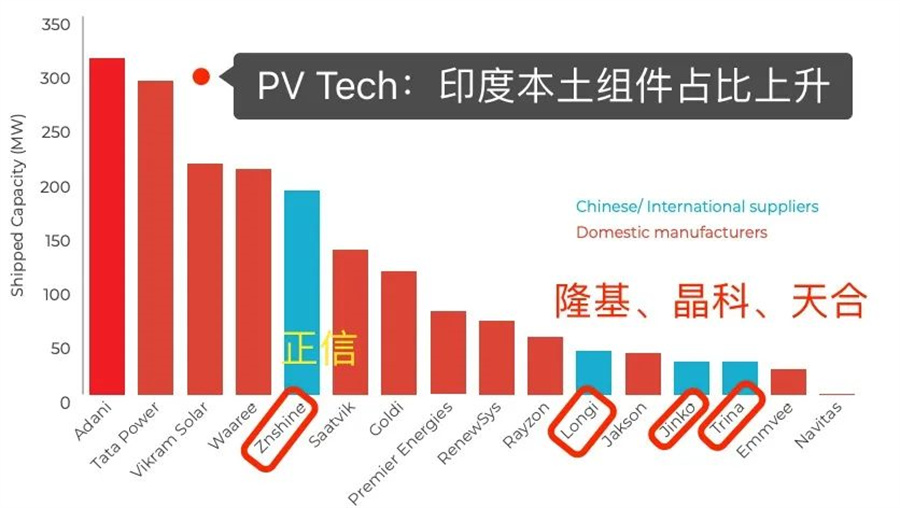 PV Tech：印度本土组件占比上升

Shipped Capacity (MW)

350
300
250
200
150
100
50
0

Chinese/ International suppliers
Domestic manufacturers

隆基、晶科、天合

正信

Adani
Tata Power
Vikram Solar
Waaree
Znshine
Saatvik
Goldi
Premier Energies
RenewSys
Rayzon
Longi
Jakson
Jinko
Trina
Emmvee
Navitas